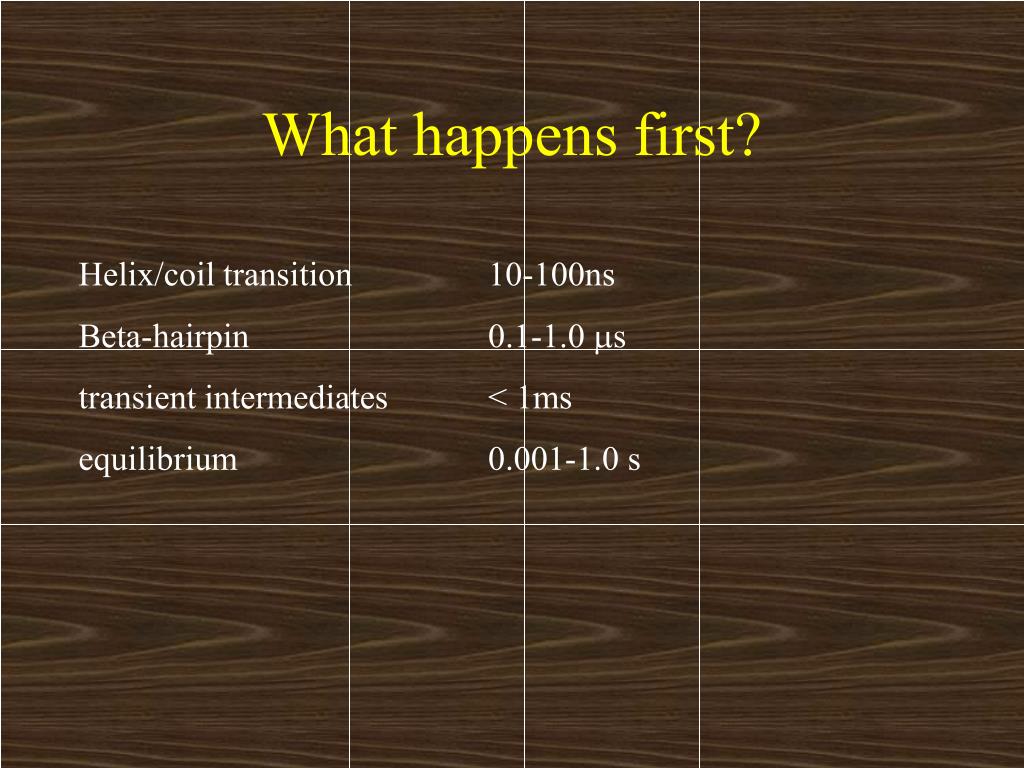 What happens first?

| | |
|---|---|
| Helix/coil transition | 10-100ns |
| Beta-hairpin | 0.1-1.0 μs |
| transient intermediates | < 1ms |
| equilibrium | 0.001-1.0 s |